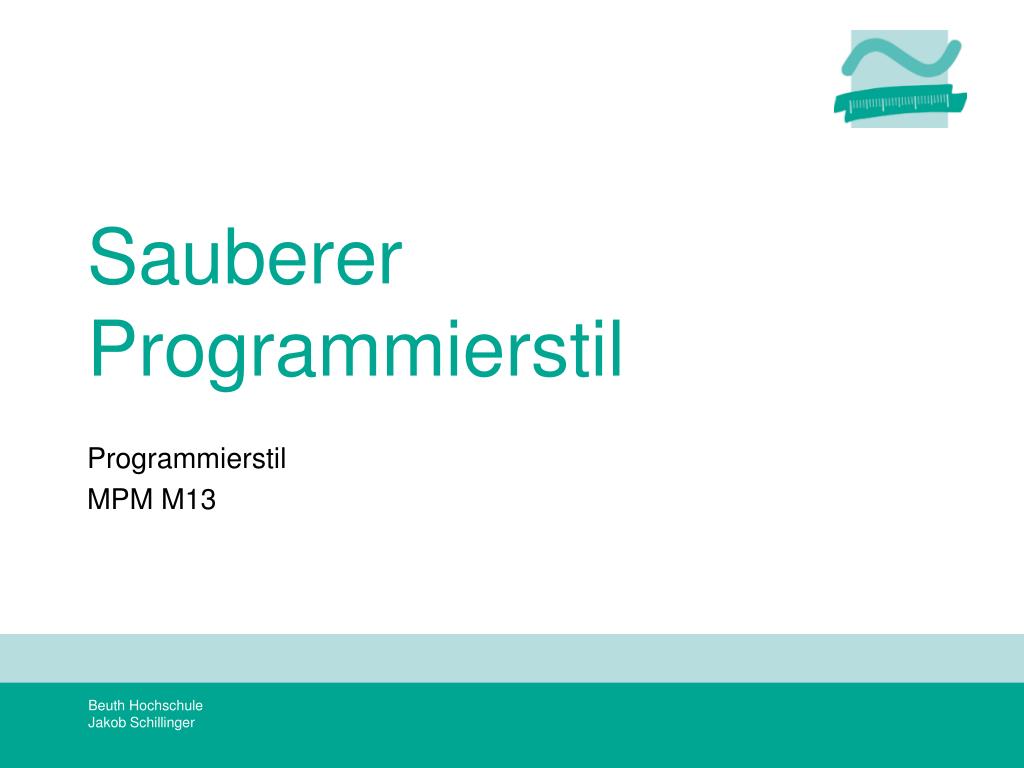 Sauberer Programmierstil

Programmierstil
MPM M13

Beuth Hochschule
Jakob Schillinger